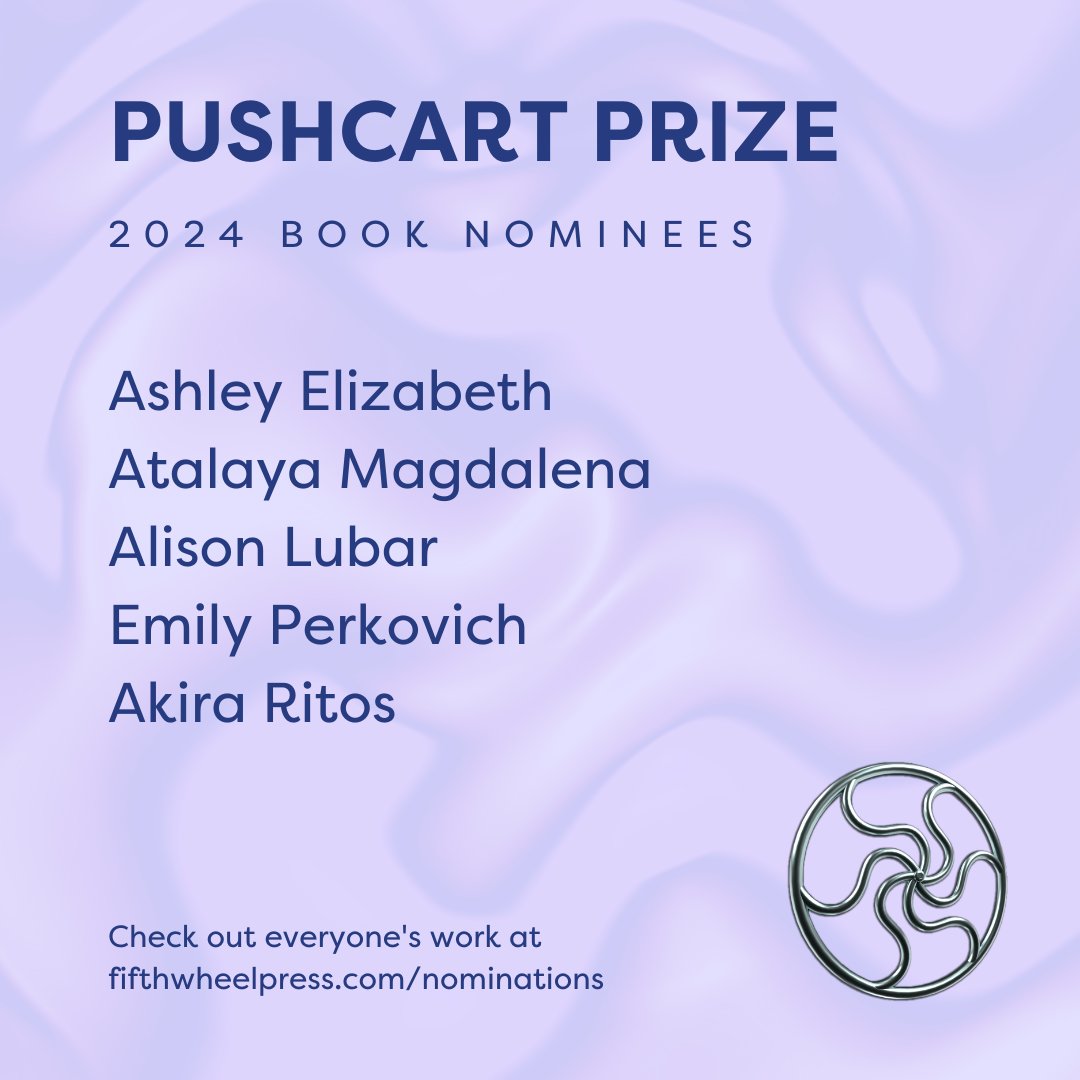 PUSHCART PRIZE

2024 BOOK NOMINEES

Ashley Elizabeth
Atalaya Magdalena
Alison Lubar
Emily Perkovich
Akira Ritos

Check out everyone's work at fifthwheelpress.com/nominations